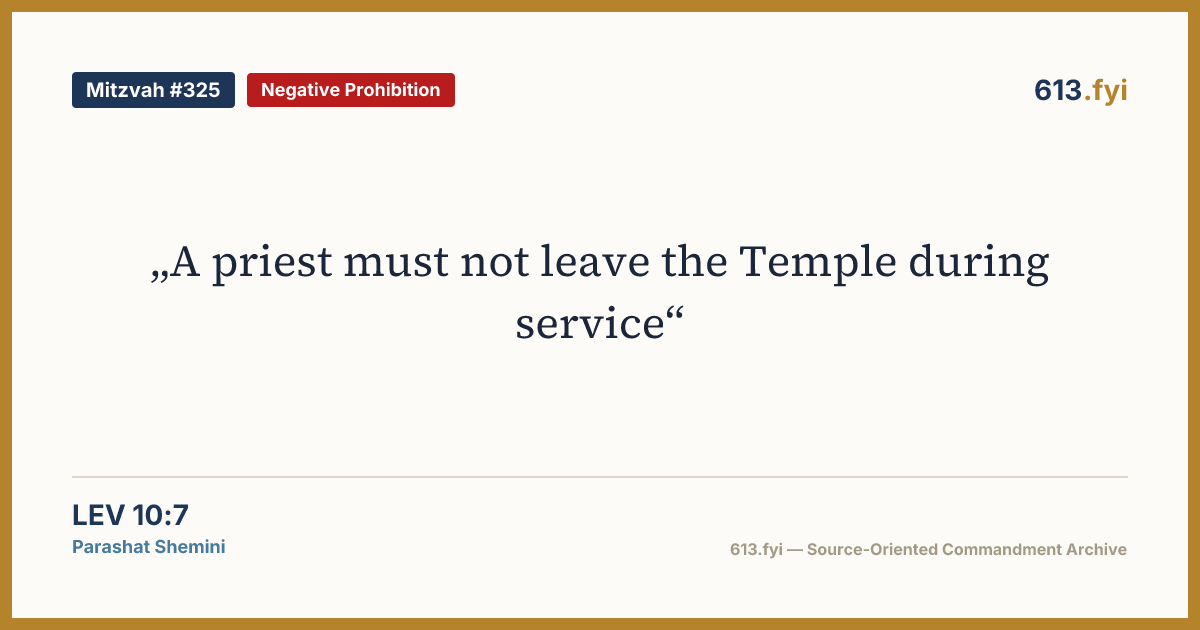 Mitzvah #325
Negative Prohibition

613.fyi

„A priest must not leave the Temple during service“

LEV 10:7
Parashat Shemini

613.fyi — Source-Oriented Commandment Archive